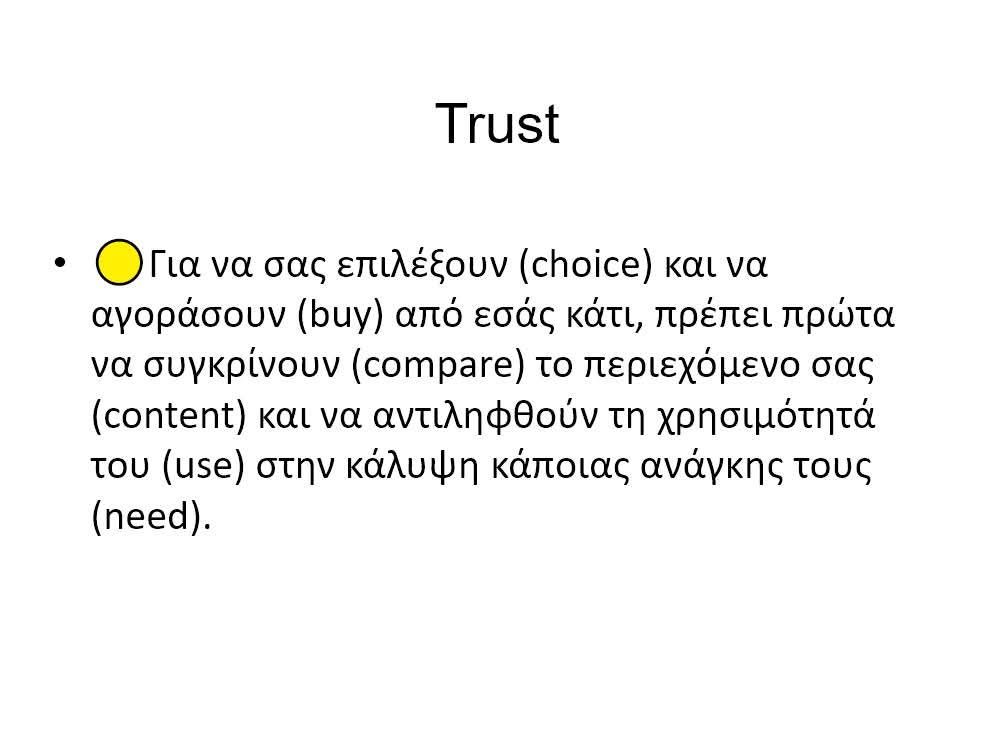 Trust

• Για να σας επιλέξουν (choice) και να αγοράσουν (buy) από εσάς κάτι, πρέπει πρώτα να συγκρίνουν (compare) το περιεχόμενο σας (content) και να αντιληφθούν τη χρησιμότητά του (use) στην κάλυψη κάποιας ανάγκης τους (need).